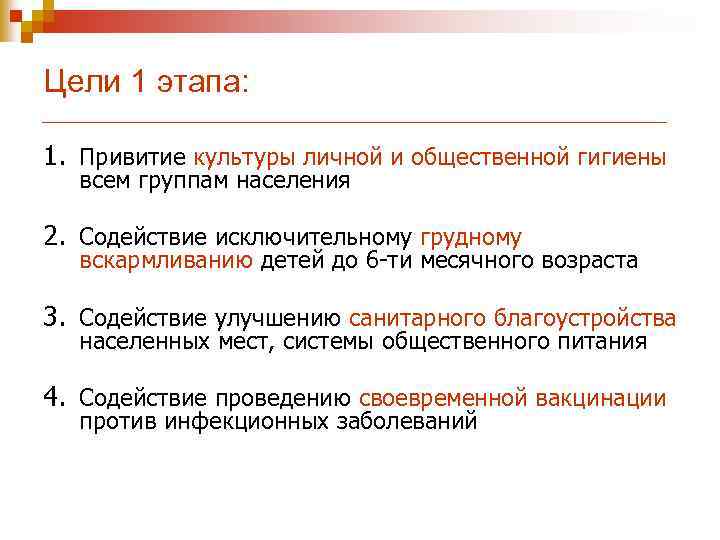 Цели 1 этапа:

1. Привитие культуры личной и общественной гигиены всем группам населения

2. Содействие исключительному грудному вскармливанию детей до 6-ти месячного возраста

3. Содействие улучшению санитарного благоустройства населенных мест, системы общественного питания

4. Содействие проведению своевременной вакцинации против инфекционных заболеваний